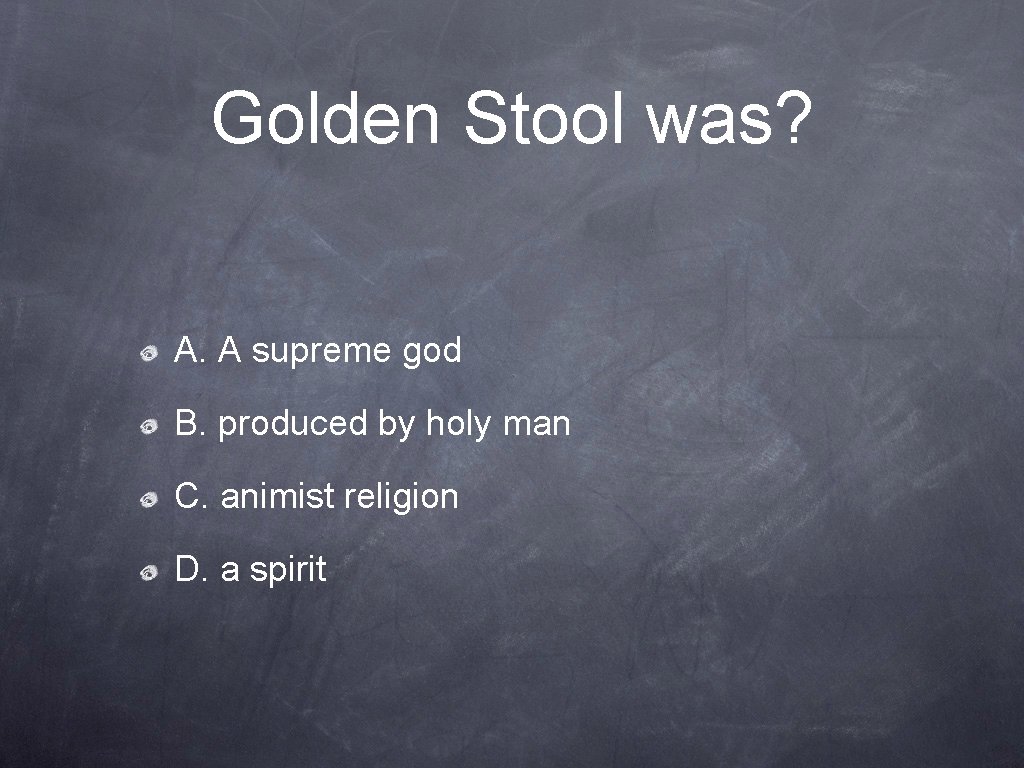 Golden Stool was?

A. A supreme god

B. produced by holy man

C. animist religion

D. a spirit